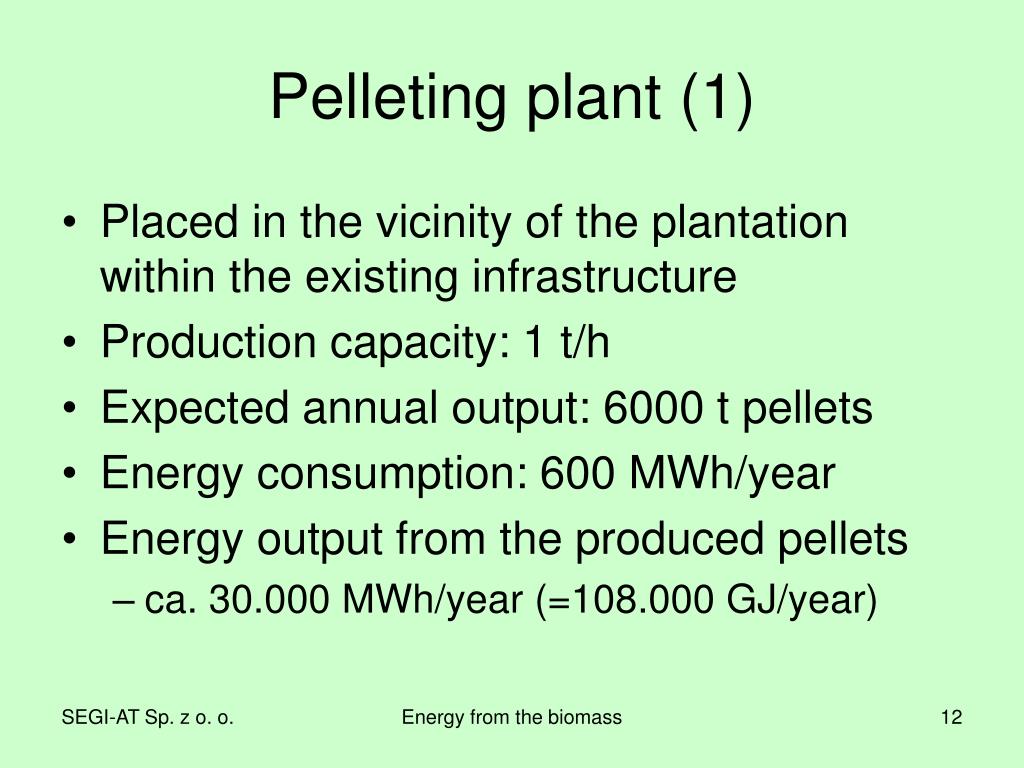 Pelleting plant (1)

• Placed in the vicinity of the plantation within the existing infrastructure
• Production capacity: 1 t/h
• Expected annual output: 6000 t pellets
• Energy consumption: 600 MWh/year
• Energy output from the produced pellets
– ca. 30.000 MWh/year (=108.000 GJ/year)

SEGI-AT Sp. z o. o.
Energy from the biomass
12